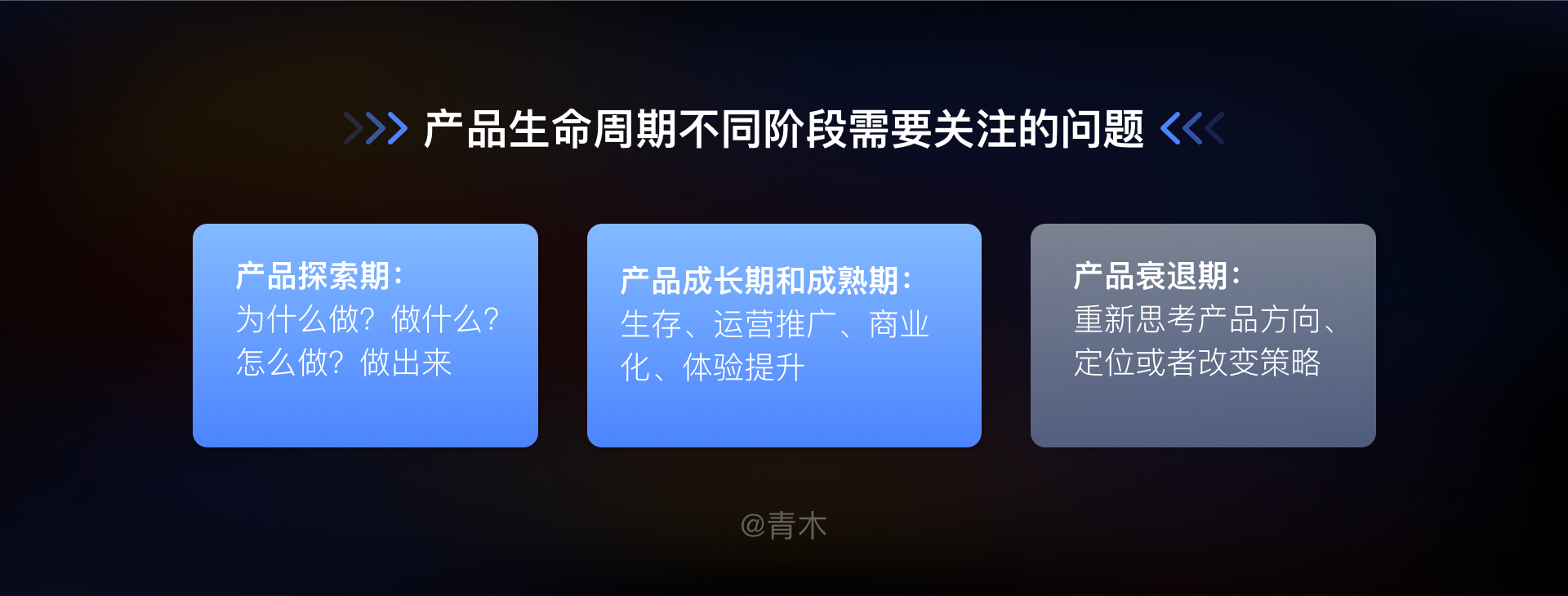 产品生命周期不同阶段需要关注的问题

产品探索期:
为什么做?做什么?怎么做?做出来

产品成长期和成熟期:
生存、运营推广、商业化、体验提升

产品衰退期:
重新思考产品方向、定位或者改变策略

@青木